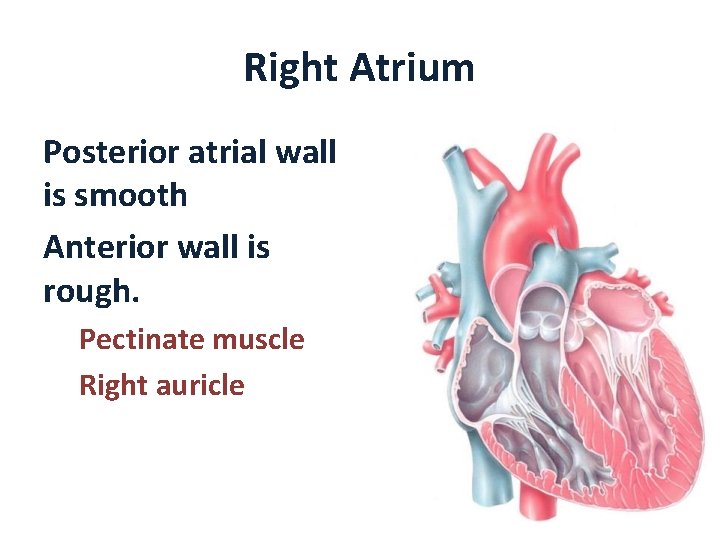 Right Atrium

Posterior atrial wall is smooth

Anterior wall is rough.

Pectinate muscle

Right auricle